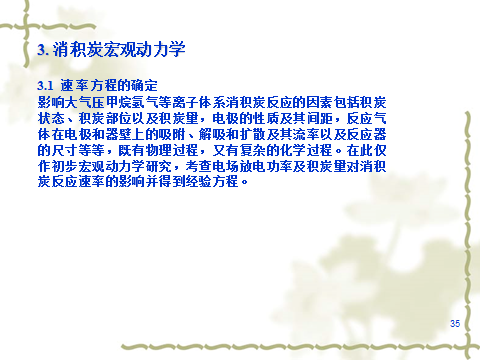 3. 消积炭宏观动力学

3.1 速率方程的确定
影响大气压甲烷氢气等离子体系消积炭反应的因素包括积炭状态、积炭部位以及积炭里，电极的性质及其间距，反应气体在电极和器壁上的吸附、解吸和扩散及其流率以及反应器的尺寸等等，既有物理过程，又有复杂的化学过程。在此仅作初步宏观动力学研究，考查电场放电功率及积炭里对消积炭反应速率的影响并得到经验方程。

35